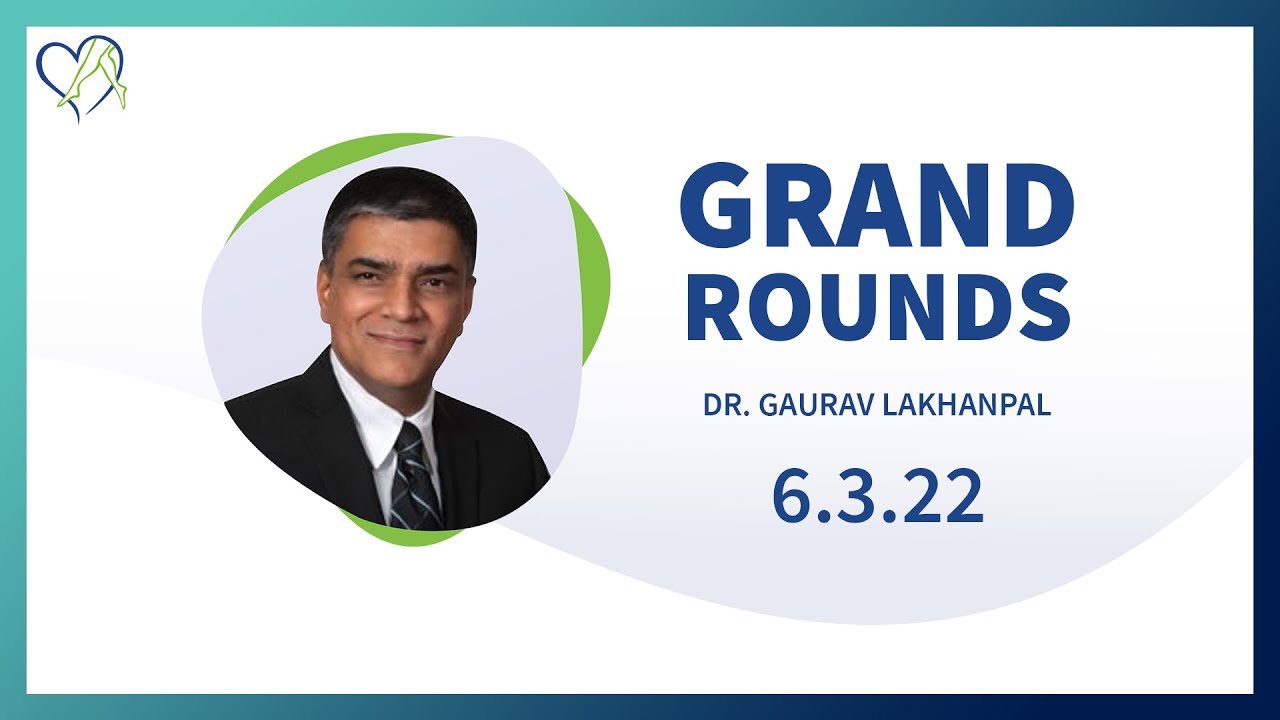 GRAND ROUNDS

DR. GAURAV LAKHANPAL

6.3.22